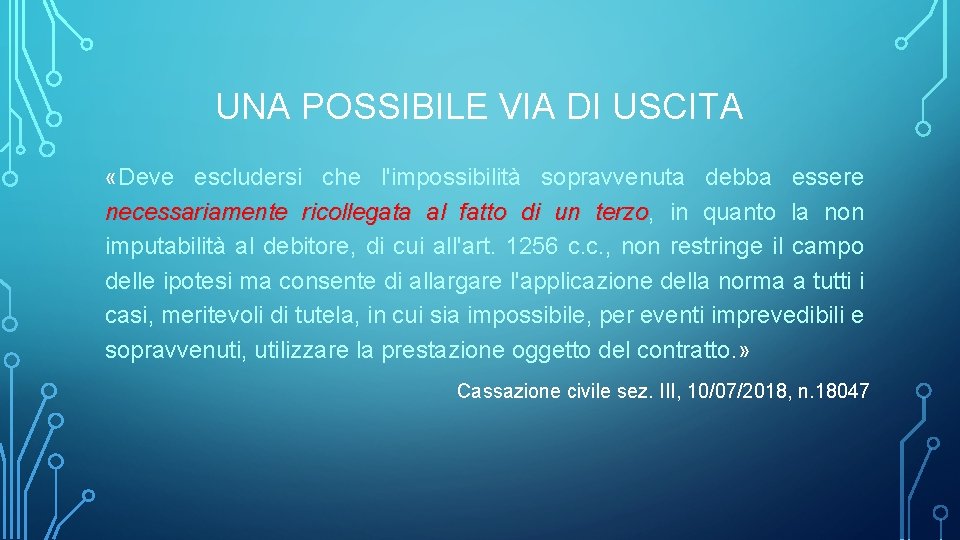 UNA POSSIBILE VIA DI USCITA

«Deve escludersi che l'impossibilità sopravvenuta debba essere necessariamente ricollegata al fatto di un terzo, in quanto la non imputabilità al debitore, di cui all'art. 1256 c.c., non restringe il campo delle ipotesi ma consente di allargare l'applicazione della norma a tutti i casi, meritevoli di tutela, in cui sia impossibile, per eventi imprevedibili e sopravvenuti, utilizzare la prestazione oggetto del contratto.»

Cassazione civile sez. III, 10/07/2018, n.18047